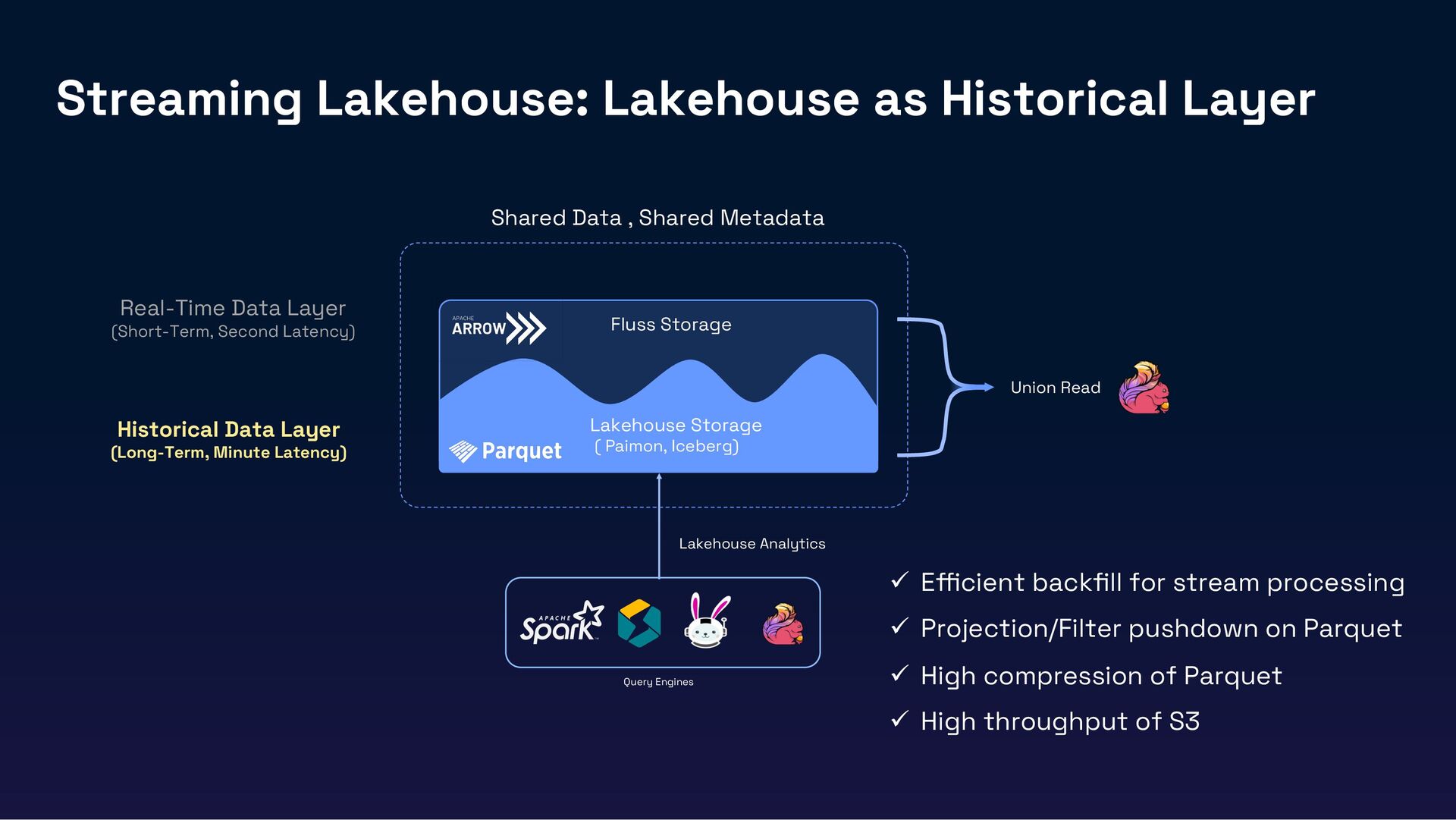 Streaming Lakehouse: Lakehouse as Historical Layer

Shared Data , Shared Metadata

Real-Time Data Layer
(Short-Term, Second Latency)

Historical Data Layer
(Long-Term, Minute Latency)

APACHE ARROW

Fluss Storage

Lakehouse Storage
( Paimon, Iceberg)

Parquet

Union Read

Lakehouse Analytics

APACHE Spark

Query Engines

✓ Efficient backfill for stream processing

✓ Projection/Filter pushdown on Parquet

✓ High compression of Parquet

✓ High throughput of S3